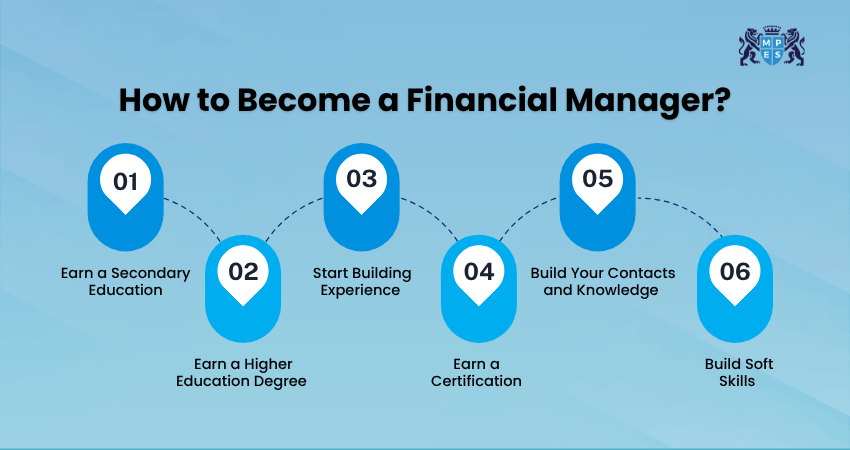 M P E S

How to Become a Financial Manager?

01
Earn a Secondary Education

02
Earn a Higher Education Degree

03
Start Building Experience

04
Earn a Certification

05
Build Your Contacts and Knowledge

06
Build Soft Skills